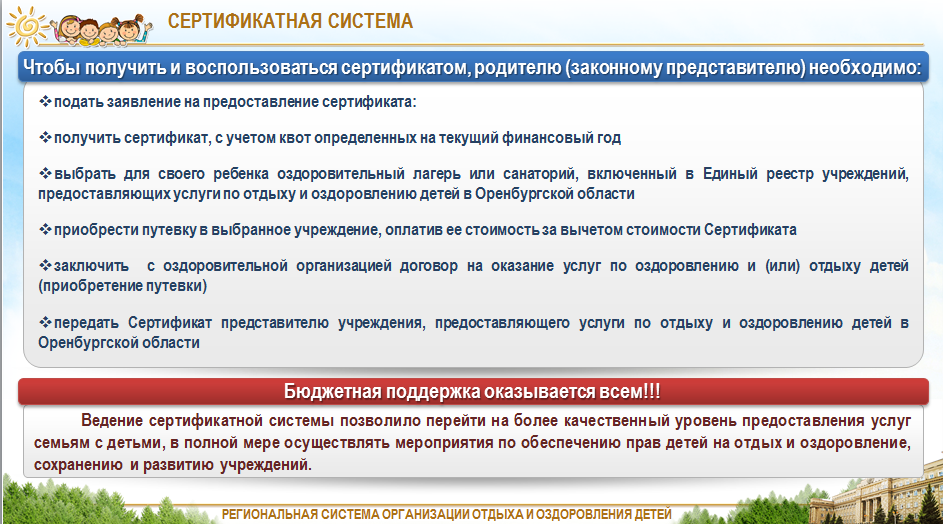 СЕРТИФИКАТНАЯ СИСТЕМА

Чтобы получить и воспользоваться сертификатом, родителю (законному представителю) необходимо:

❖подать заявление на предоставление сертификата:

❖получить сертификат, с учетом квот определенных на текущий финансовый год

❖выбрать для своего ребенка оздоровительный лагерь или санаторий, включенный в Единый реестр учреждений, предоставляющих услуги по отдыху и оздоровлению детей в Оренбургской области

❖приобрести путевку в выбранное учреждение, оплатив ее стоимость за вычетом стоимости Сертификата

❖заключить с оздоровительной организацией договор на оказание услуг по оздоровлению и (или) отдыху детей (приобретение путевки)

❖передать Сертификат представителю учреждения, предоставляющего услуги по отдыху и оздоровлению детей в Оренбургской области

Бюджетная поддержка оказывается всем!!!

Ведение сертификатной системы позволило перейти на более качественный уровень предоставления услуг семьям с детьми, в полной мере осуществлять мероприятия по обеспечению прав детей на отдых и оздоровление, сохранению и развитию учреждений.

РЕГИОНАЛЬНАЯ СИСТЕМА ОРГАНИЗАЦИИ ОТДЫХА И ОЗДОРОВЛЕНИЯ ДЕТЕЙ